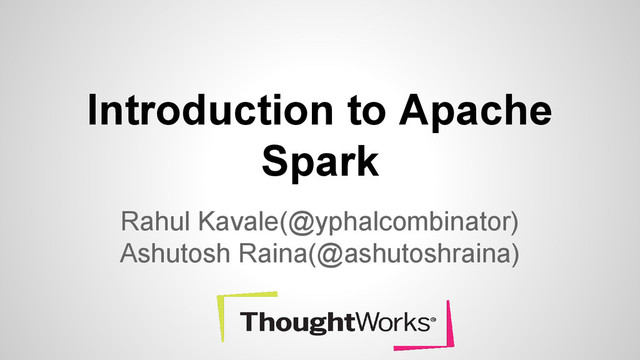 Introduction to Apache Spark

Rahul Kavale(@yphalcombinator)
Ashutosh Raina(@ashutoshraina)

ThoughtWorks®